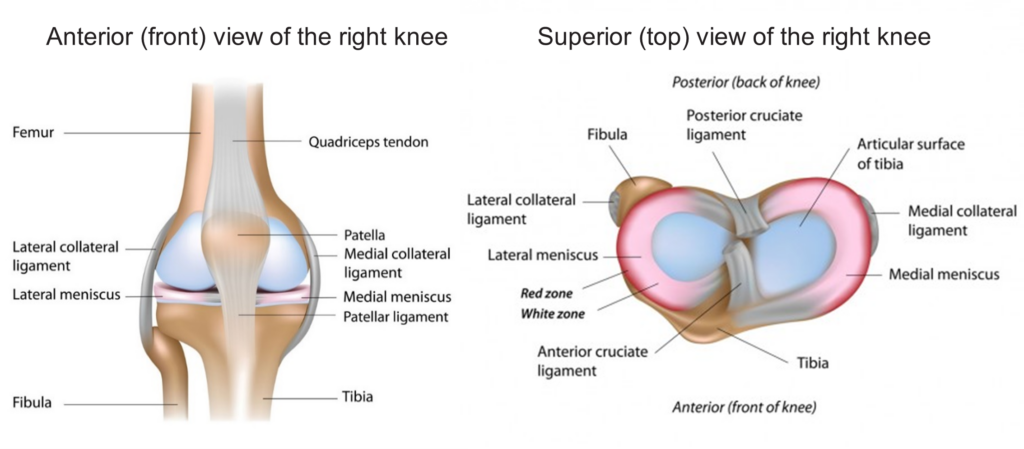 Anterior (front) view of the right knee

Femur
Quadriceps tendon
Patella
Lateral collateral ligament
Medial collateral ligament
Lateral meniscus
Medial meniscus
Patellar ligament
Fibula
Tibia

Superior (top) view of the right knee

Posterior (back of knee)
Fibula
Posterior cruciate ligament
Articular surface of tibia
Lateral collateral ligament
Medial collateral ligament
Lateral meniscus
Medial meniscus
Red zone
White zone
Anterior cruciate ligament
Tibia
Anterior (front of knee)